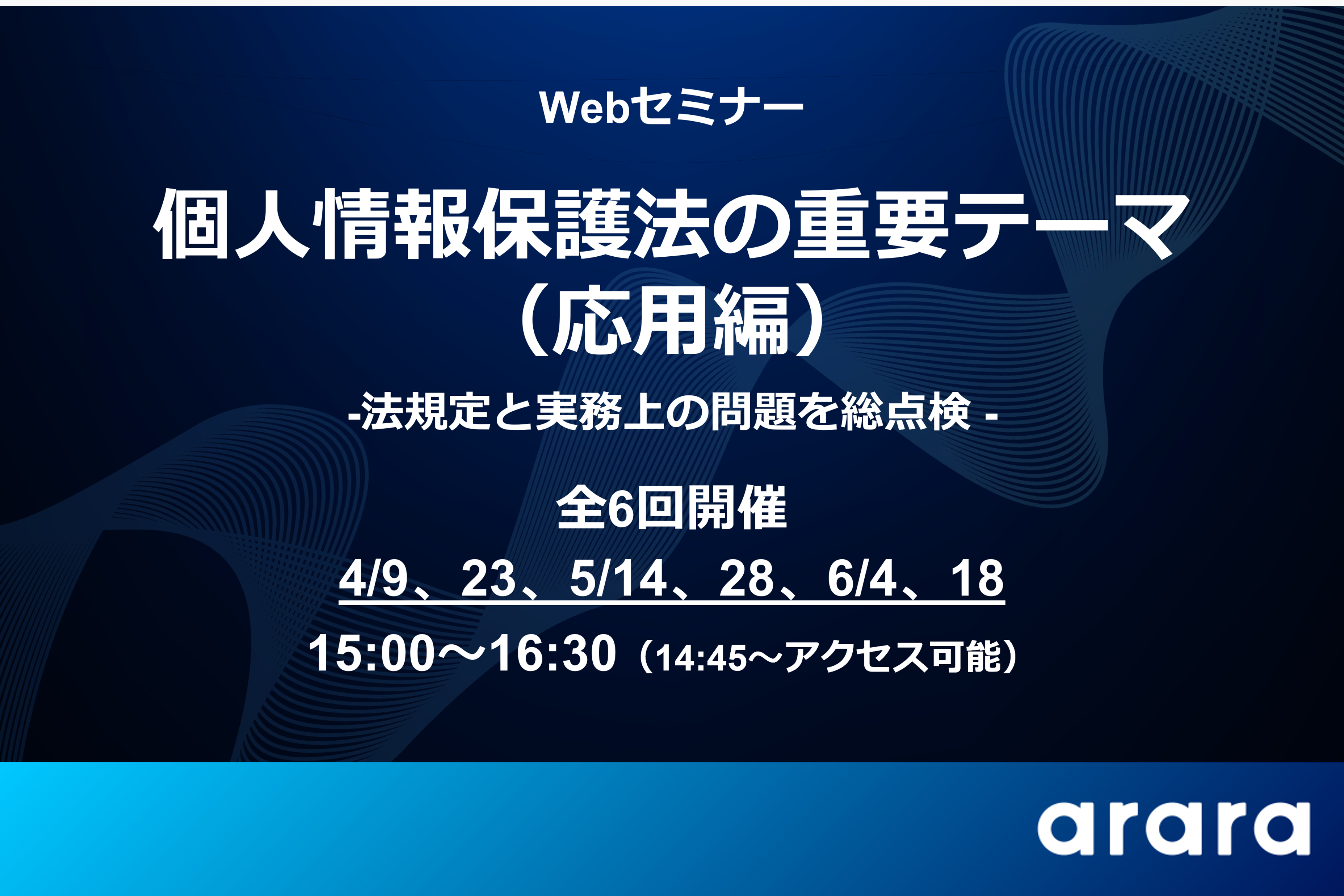 Webセミナー

個人情報保護法の重要テーマ（応用編）

-法規定と実務上の問題を総点検 -

全6回開催

4/9、23、5/14、28、6/4、18

15:00～16:30（14:45～アクセス可能）

arara